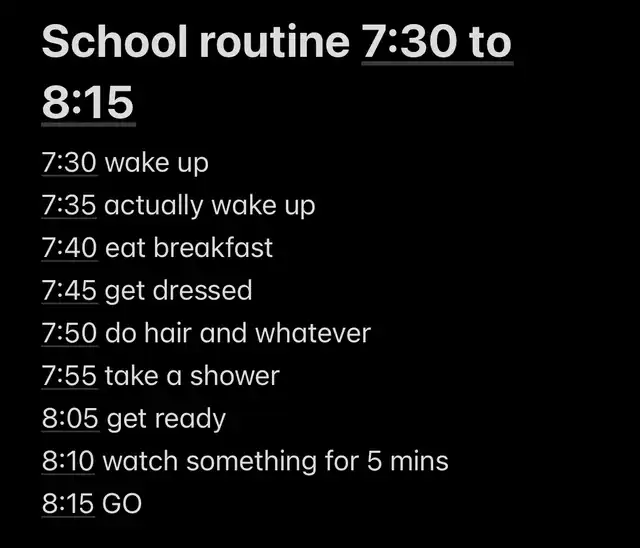 School routine 7:30 to 8:15

7:30 wake up
7:35 actually wake up
7:40 eat breakfast
7:45 get dressed
7:50 do hair and whatever
7:55 take a shower
8:05 get ready
8:10 watch something for 5 mins
8:15 GO